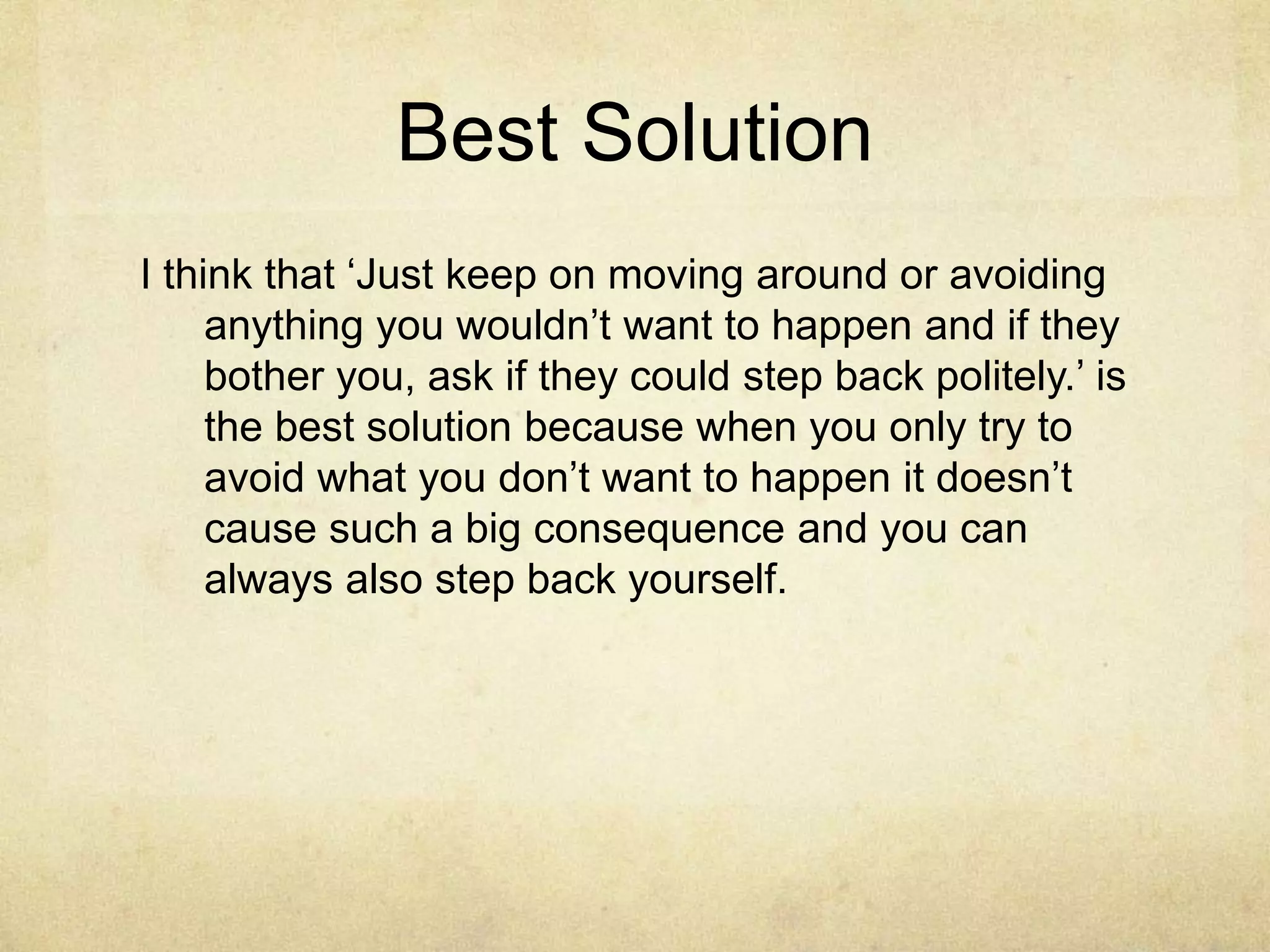 Best Solution

I think that ‘Just keep on moving around or avoiding anything you wouldn’t want to happen and if they bother you, ask if they could step back politely.’ is the best solution because when you only try to avoid what you don’t want to happen it doesn’t cause such a big consequence and you can always also step back yourself.